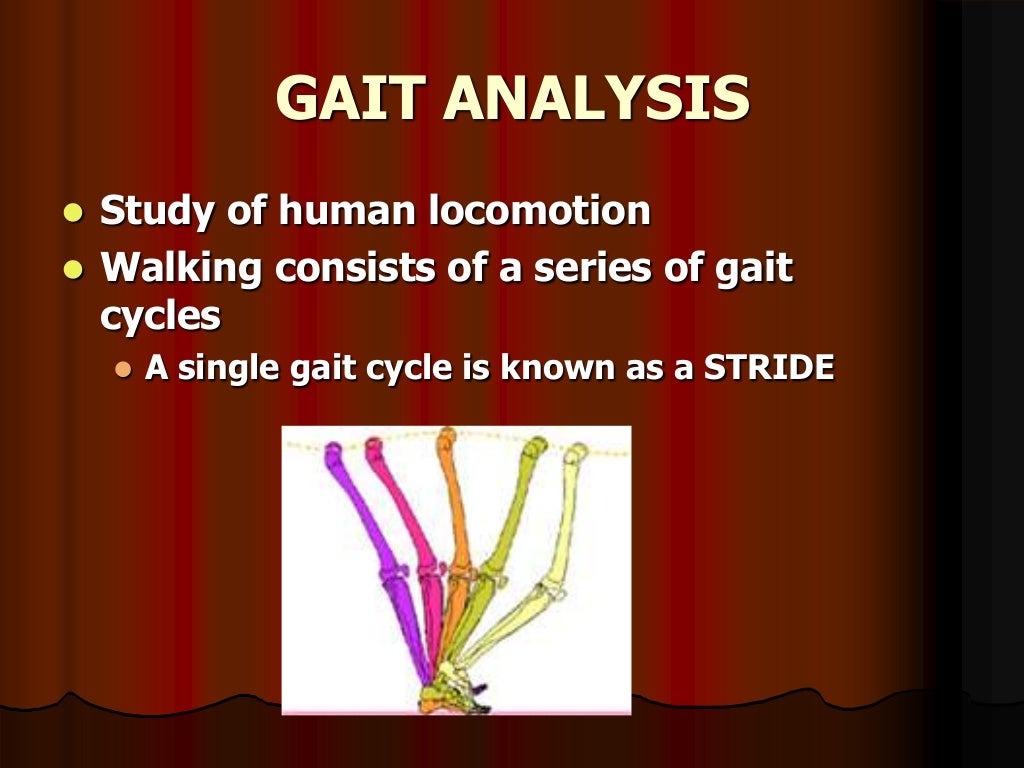 GAIT ANALYSIS

- Study of human locomotion
- Walking consists of a series of gait cycles
  - A single gait cycle is known as a STRIDE